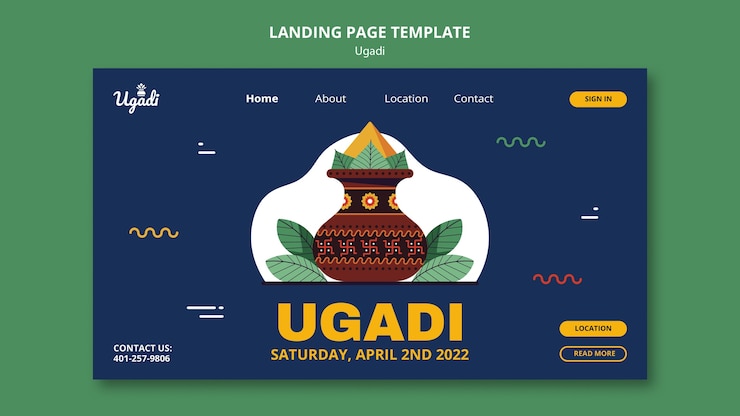 LANDING PAGE TEMPLATE
Ugadi

Ugadi

Home About Location Contact

SIGN IN

UGADI
SATURDAY, APRIL 2ND 2022

CONTACT US:
401-257-9806

LOCATION

READ MORE